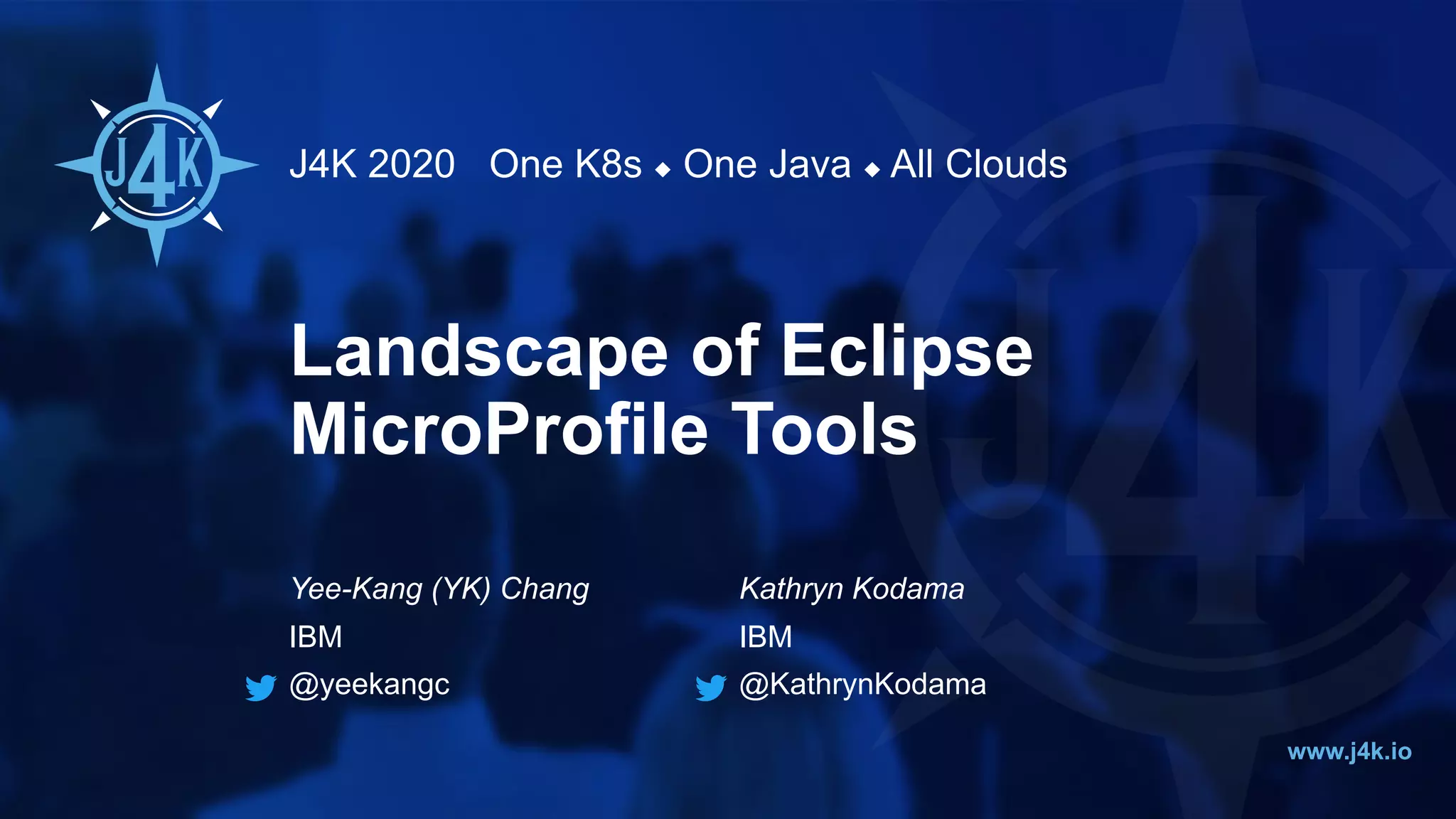 J4K

J4K 2020 One K8s ◆ One Java ◆ All Clouds

Landscape of Eclipse MicroProfile Tools

Yee-Kang (YK) Chang
IBM
@yeekangc

Kathryn Kodama
IBM
@KathrynKodama

www.j4k.io